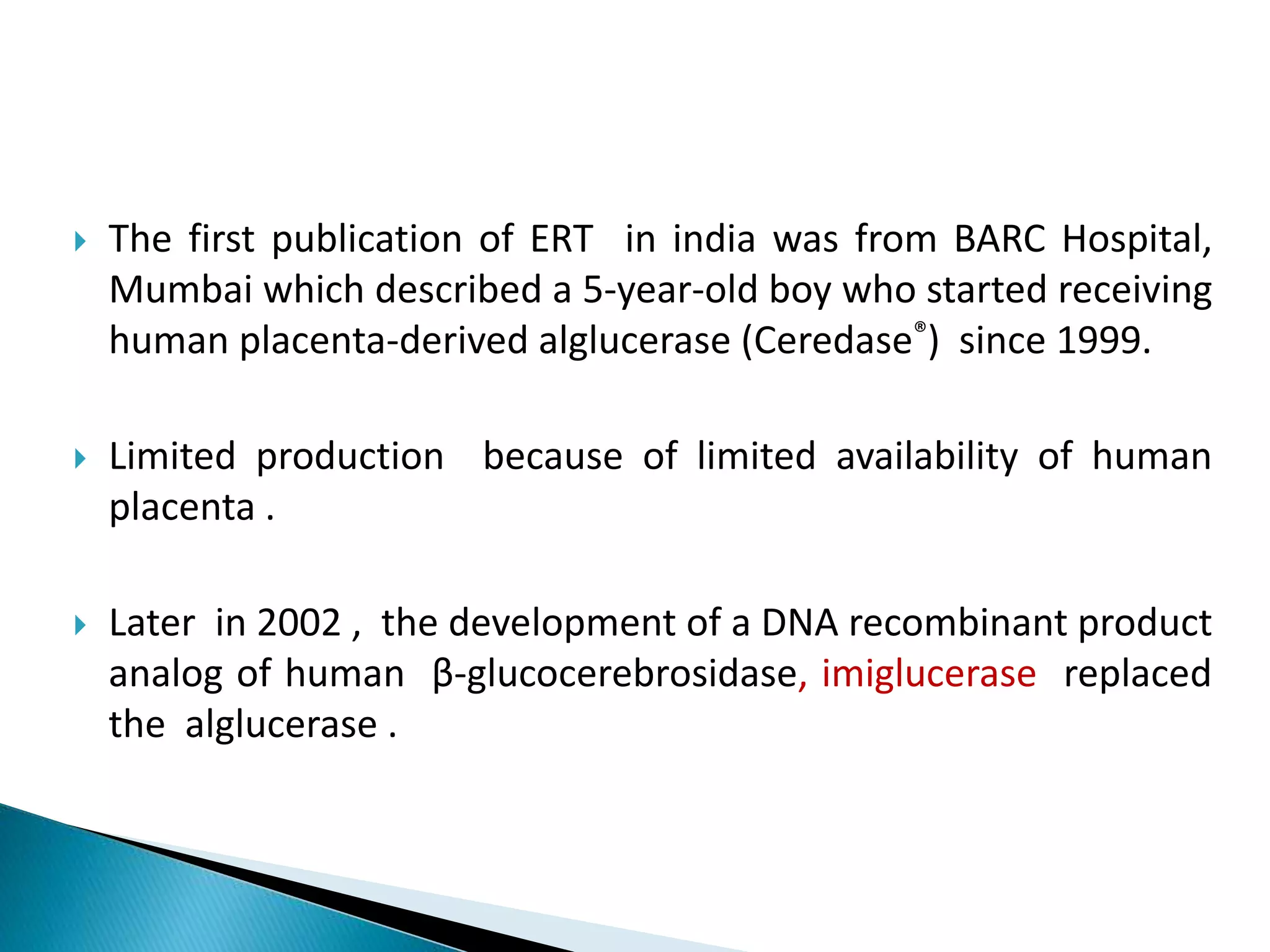 The first publication of ERT in india was from BARC Hospital, Mumbai which described a 5-year-old boy who started receiving human placenta-derived alglucerase (Ceredase®) since 1999.

Limited production because of limited availability of human placenta .

Later in 2002 , the development of a DNA recombinant product analog of human β-glucocerebrosidase, imiglucerase replaced the alglucerase .